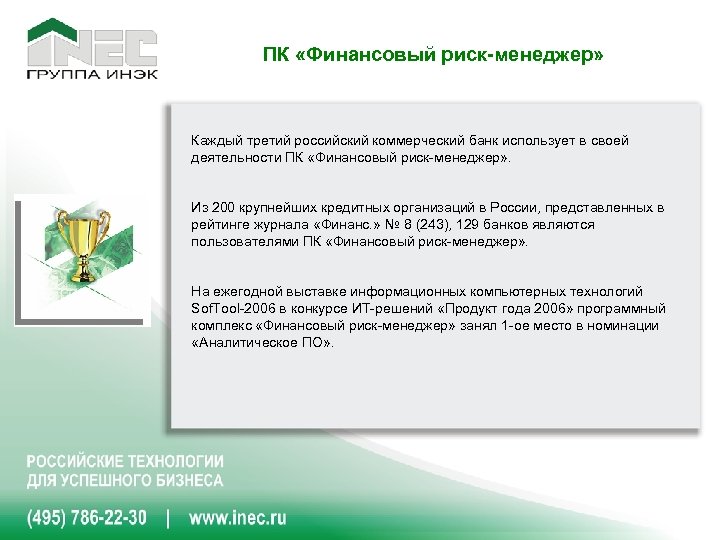 INEC
ГРУППА ИНЭК

ПК «Финансовый риск-менеджер»

Каждый третий российский коммерческий банк использует в своей деятельности ПК «Финансовый риск-менеджер».

Из 200 крупнейших кредитных организаций в России, представленных в рейтинге журнала «Финанс.» № 8 (243), 129 банков являются пользователями ПК «Финансовый риск-менеджер».

На ежегодной выставке информационных компьютерных технологий SofTool-2006 в конкурсе ИТ-решений «Продукт года 2006» программный комплекс «Финансовый риск-менеджер» занял 1-ое место в номинации «Аналитическое ПО».

РОССИЙСКИЕ ТЕХНОЛОГИИ ДЛЯ УСПЕШНОГО БИЗНЕСА

(495) 786-22-30 | www.inec.ru